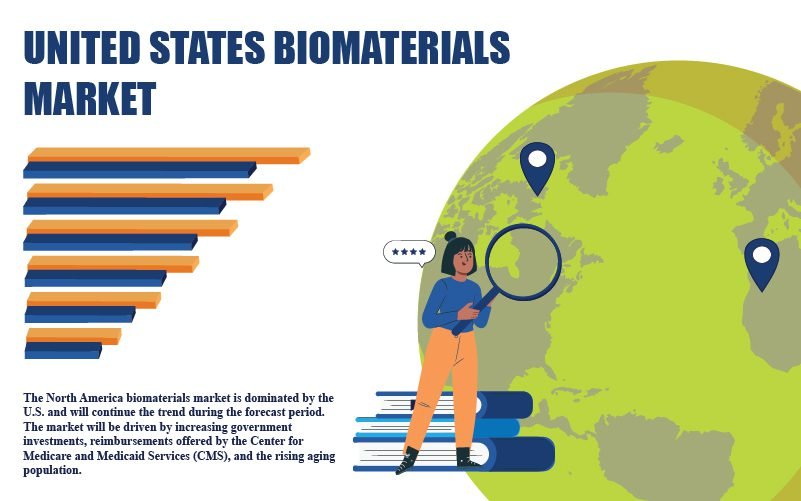 UNITED STATES BIOMATERIALS MARKET

****

The North America biomaterials market is dominated by the U.S. and will continue the trend during the forecast period. The market will be driven by increasing government investments, reimbursements offered by the Center for Medicare and Medicaid Services (CMS), and the rising aging population.